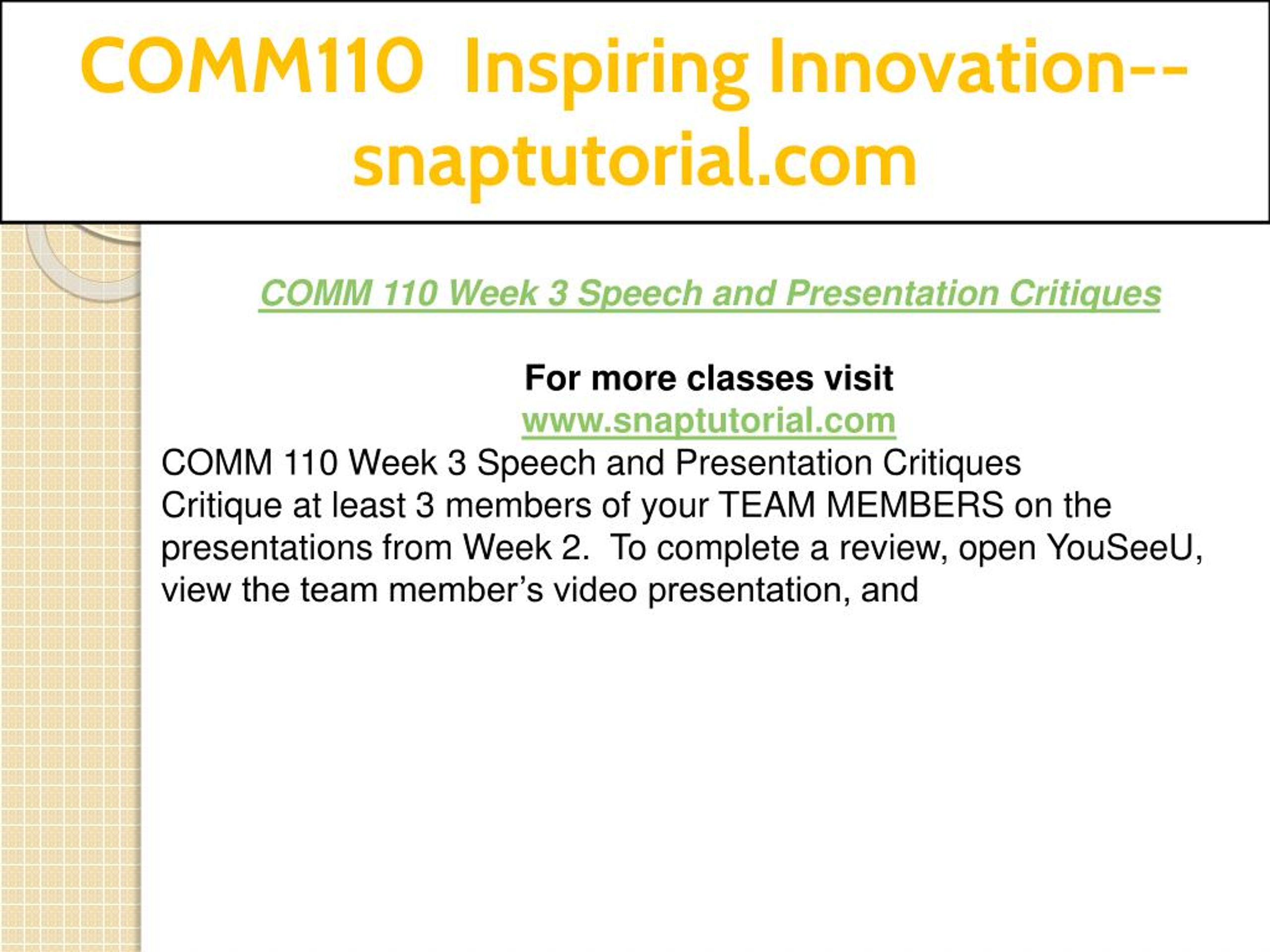 COMM110 Inspiring Innovation--snaptutorial.com

COMM 110 Week 3 Speech and Presentation Critiques

For more classes visit
www.snaptutorial.com

COMM 110 Week 3 Speech and Presentation Critiques
Critique at least 3 members of your TEAM MEMBERS on the presentations from Week 2. To complete a review, open YouSeeU, view the team member’s video presentation, and